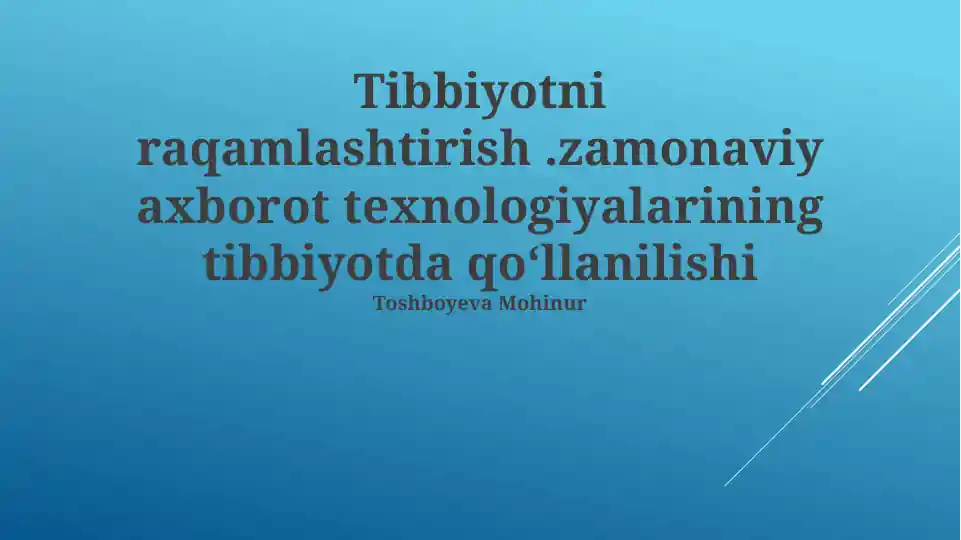 Tibbiyotni raqamlashtirish .zamonaviy axborot texnologiyalarining tibbiyotda qo‘llanilishi

Toshboyeva Mohinur